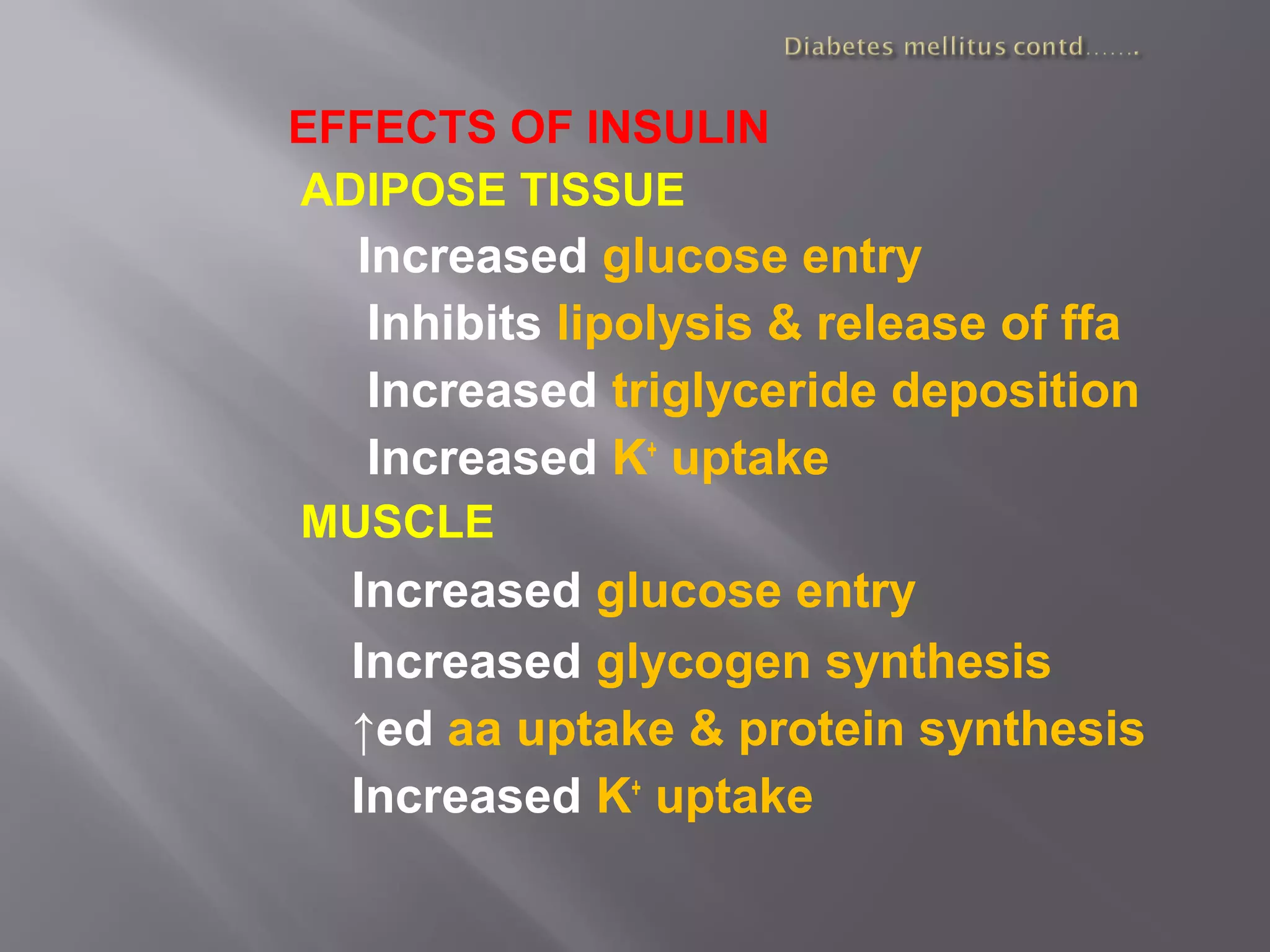 Diabetes mellitus contd…….

EFFECTS OF INSULIN

ADIPOSE TISSUE

Increased glucose entry

Inhibits lipolysis & release of ffa

Increased triglyceride deposition

Increased $K^+$ uptake

MUSCLE

Increased glucose entry

Increased glycogen synthesis

↑ed aa uptake & protein synthesis

Increased $K^+$ uptake